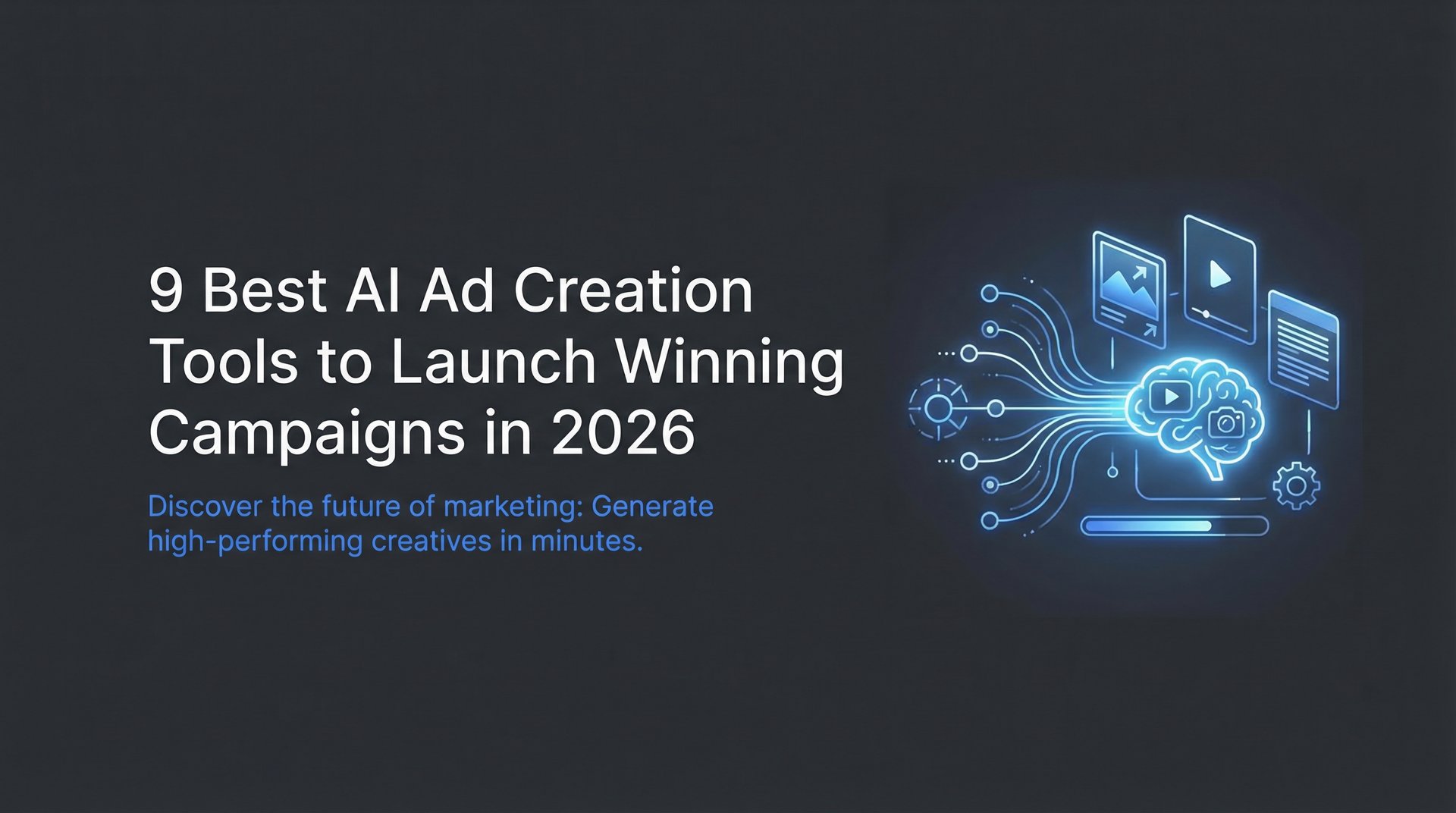 9 Best AI Ad Creation Tools to Launch Winning Campaigns in 2026

Discover the future of marketing: Generate high-performing creatives in minutes.